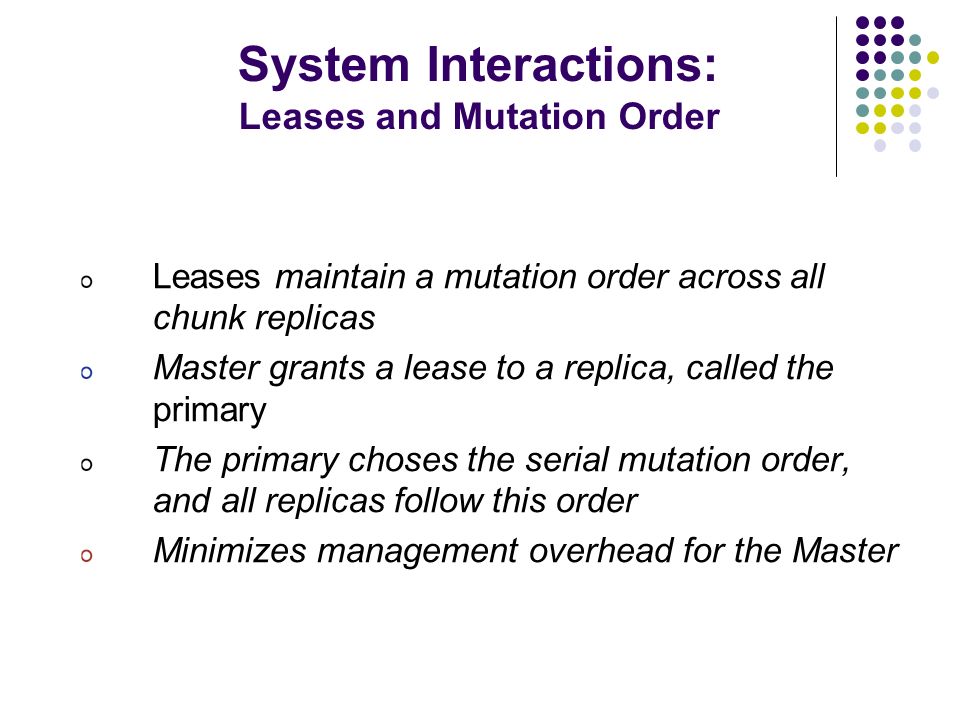 System Interactions:
Leases and Mutation Order

o Leases maintain a mutation order across all chunk replicas

o Master grants a lease to a replica, called the primary

o The primary choses the serial mutation order, and all replicas follow this order

o Minimizes management overhead for the Master